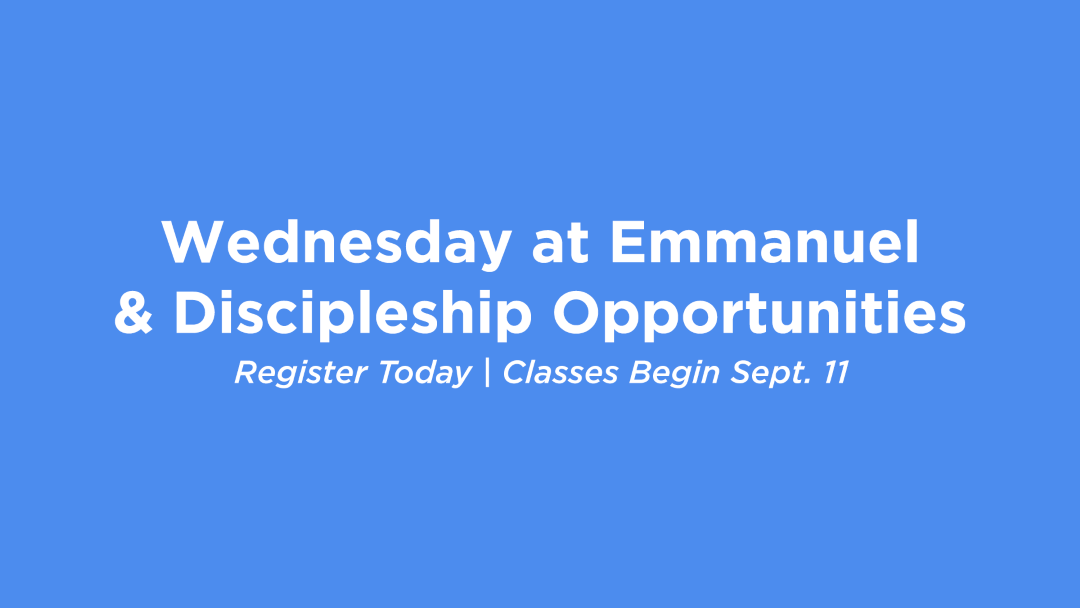 Wednesday at Emmanuel
& Discipleship Opportunities
Register Today | Classes Begin Sept. 11